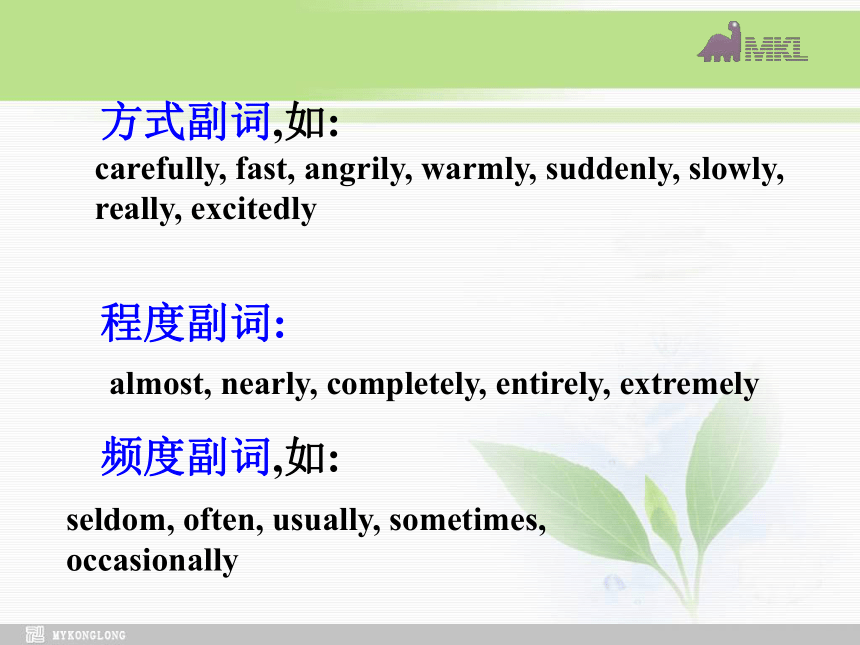 MKL

方式副词,如:

carefully, fast, angrily, warmly, suddenly, slowly, really, excitedly

程度副词:

almost, nearly, completely, entirely, extremely

频度副词,如:

seldom, often, usually, sometimes, occasionally

MYKONGLONG